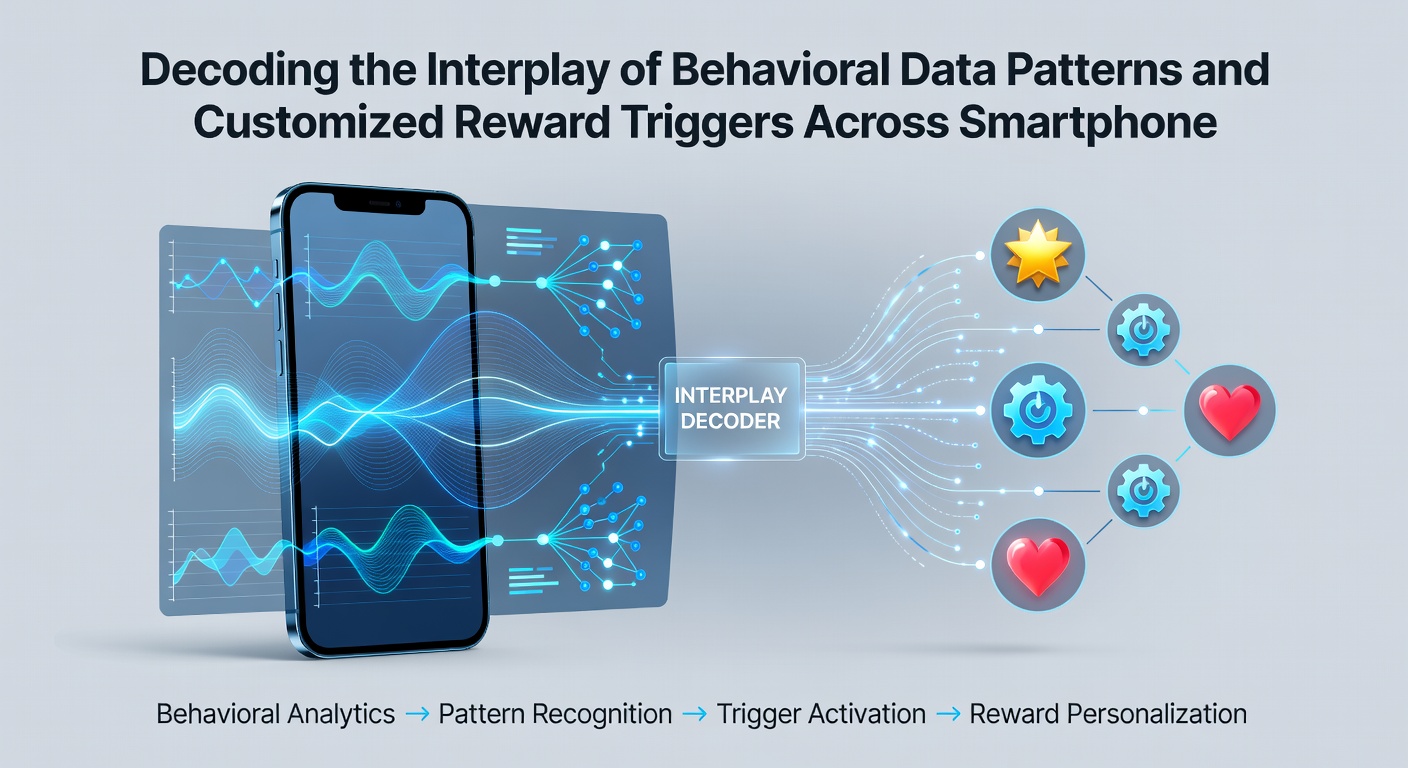 Decoding the Interplay of Behavioral Data Patterns and Customized Reward Triggers Across Smartphone

INTERPLAY DECODER

Behavioral Analytics → Pattern Recognition → Trigger Activation → Reward Personalization